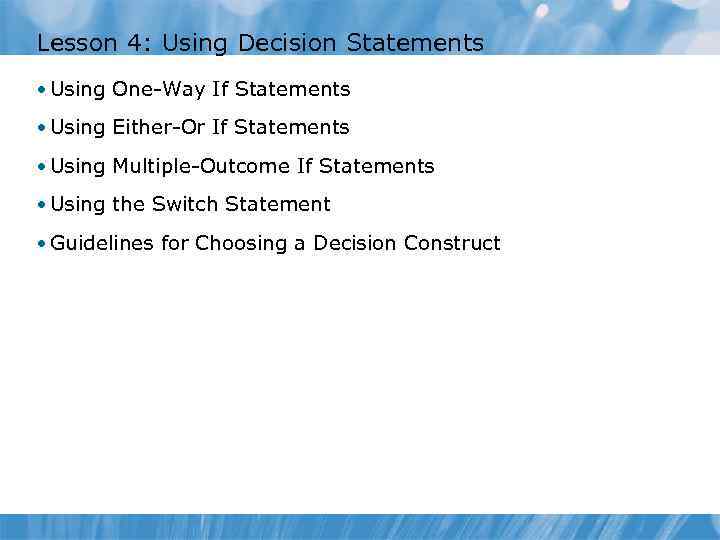 Lesson 4: Using Decision Statements

• Using One-Way If Statements

• Using Either-Or If Statements

• Using Multiple-Outcome If Statements

• Using the Switch Statement

• Guidelines for Choosing a Decision Construct